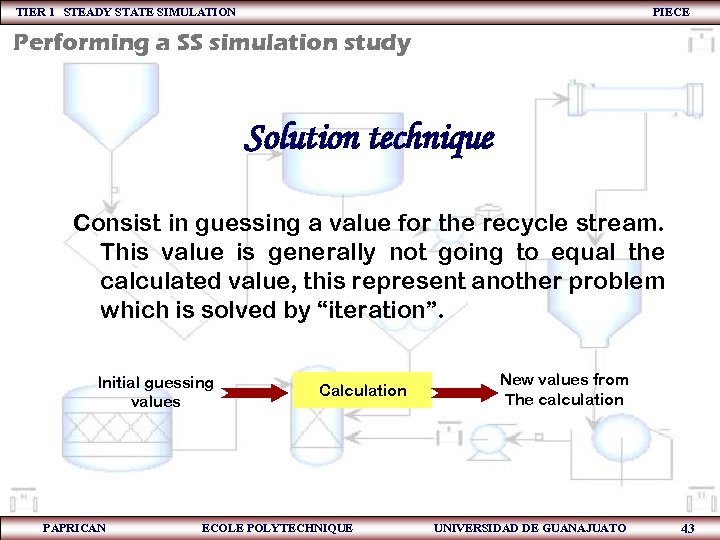 TIER 1 STEADY STATE SIMULATION PIECE

Performing a SS simulation study

Solution technique

Consist in guessing a value for the recycle stream. This value is generally not going to equal the calculated value, this represent another problem which is solved by “iteration”.

Initial guessing values

Calculation

New values from The calculation

PAPRICAN ECOLE POLYTECHNIQUE UNIVERSIDAD DE GUANAJUATO 43